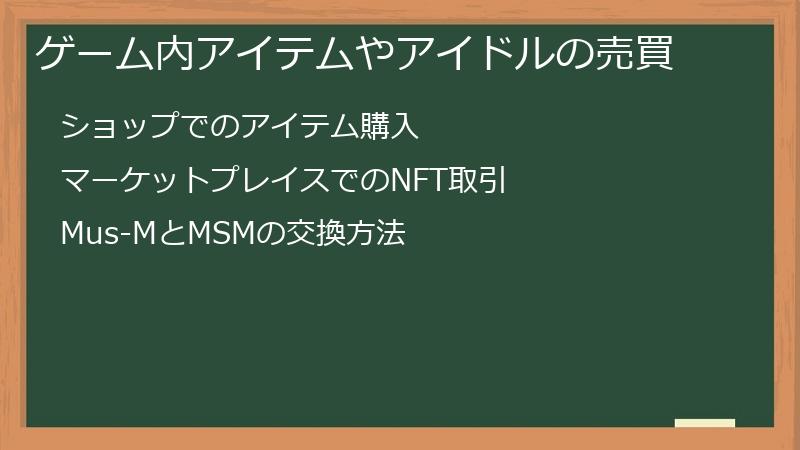 ゲーム内アイテムやアイドルの売買

ショップでのアイテム購入

マーケットプレイスでのNFT取引

Mus-MとMSMの交換方法